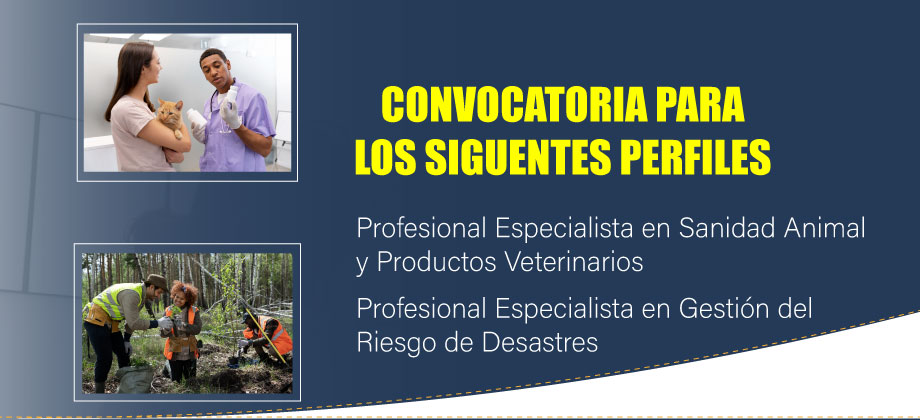 CONVOCATORIA PARA LOS SIGUENTES PERFILES

Profesional Especialista en Sanidad Animal y Productos Veterinarios

Profesional Especialista en Gestión del Riesgo de Desastres